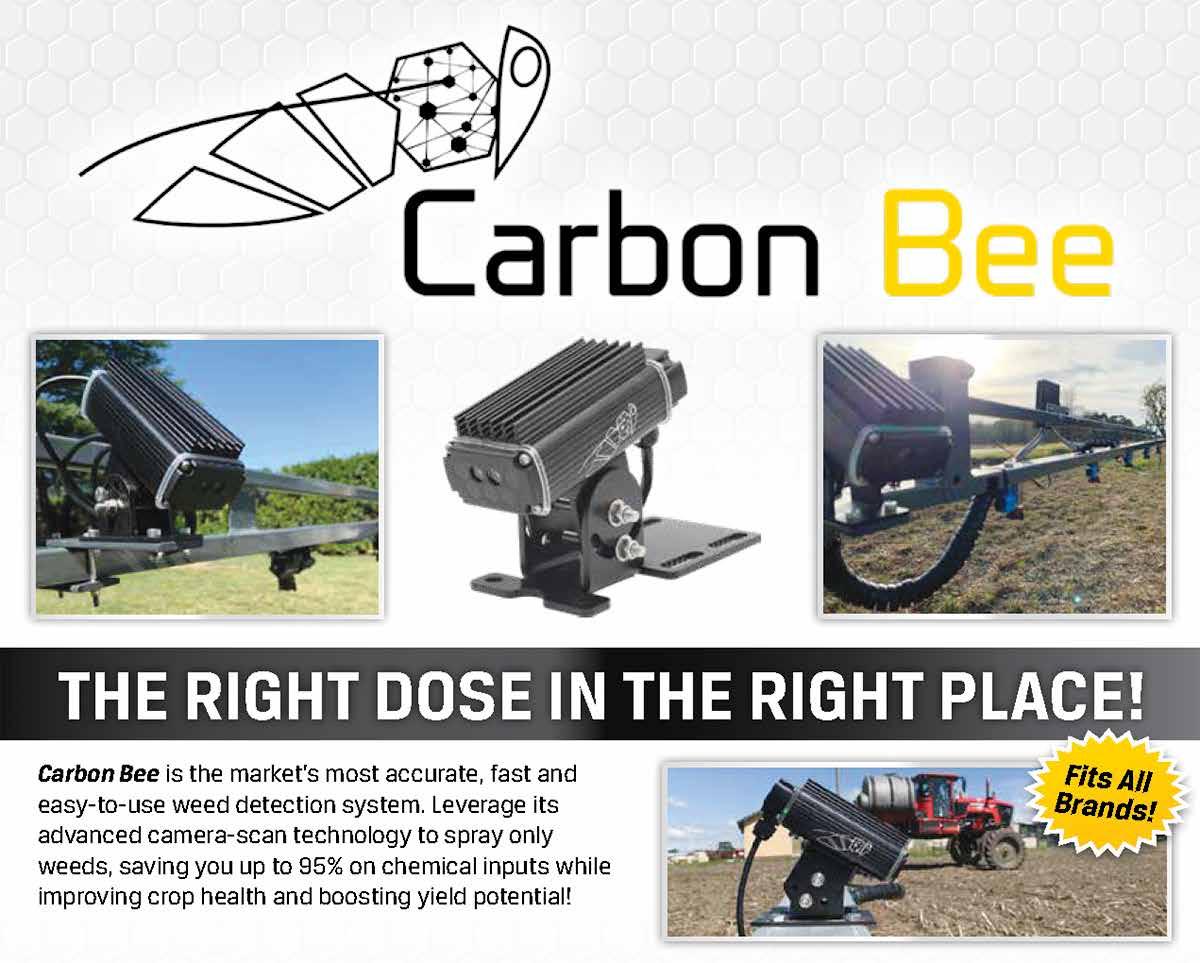 Carbon Bee

THE RIGHT DOSE IN THE RIGHT PLACE!

Carbon Bee is the market's most accurate, fast and easy-to-use weed detection system. Leverage its advanced camera-scan technology to spray only weeds, saving you up to 95% on chemical inputs while improving crop health and boosting yield potential!

Fits All Brands!